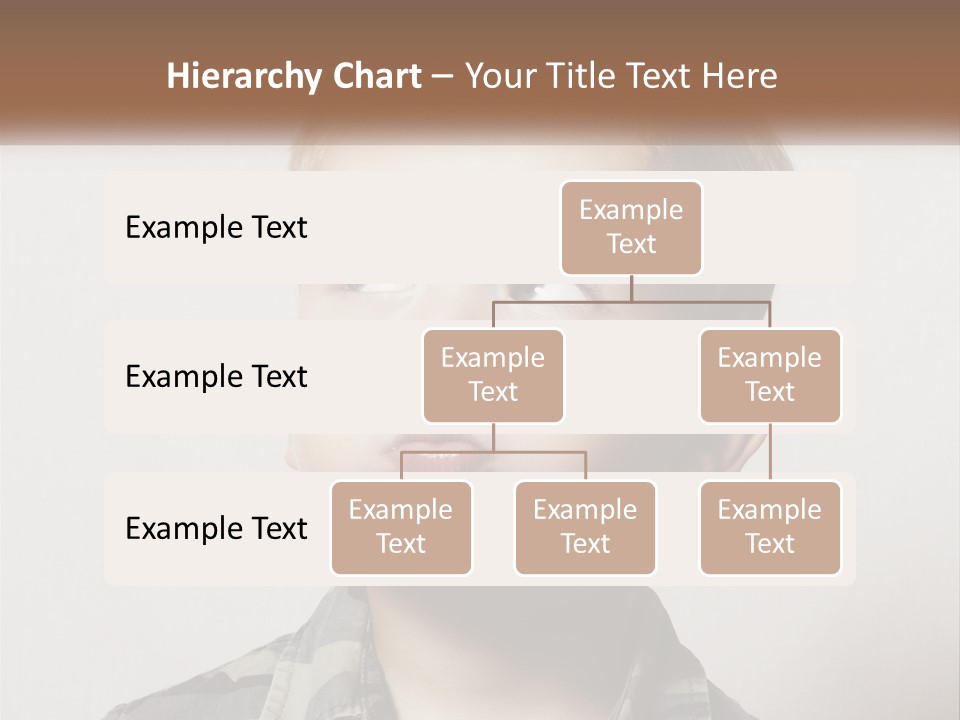 Hierarchy Chart – Your Title Text Here

Example Text

Example Text

Example Text

Example Text

Example Text

Example Text

Example Text

Example Text

Example Text